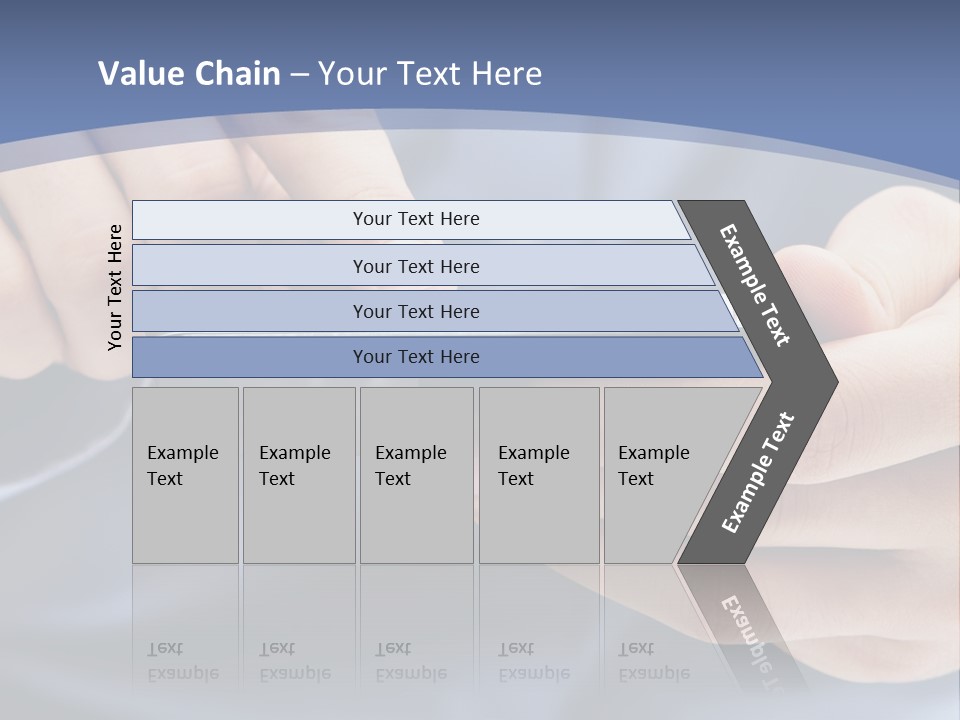 Value Chain – Your Text Here

Your Text Here

Your Text Here

Your Text Here

Your Text Here

Your Text Here

Example Text

Example Text

Example Text

Example Text

Example Text

Example Text

Example Text